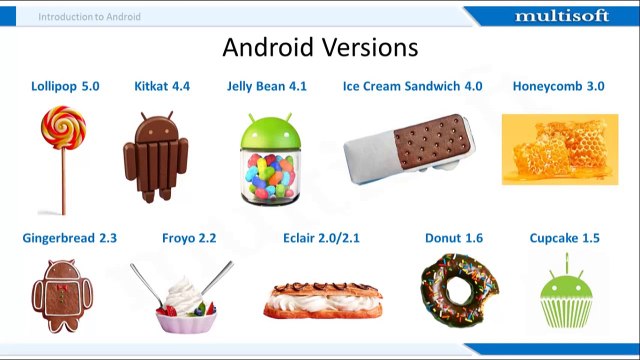 Introduction to Android

multisoft

Android Versions

Lollipop 5.0
Kitkat 4.4
Jelly Bean 4.1
Ice Cream Sandwich 4.0
Honeycomb 3.0

Gingerbread 2.3
Froyo 2.2
Eclair 2.0/2.1
Donut 1.6
Cupcake 1.5